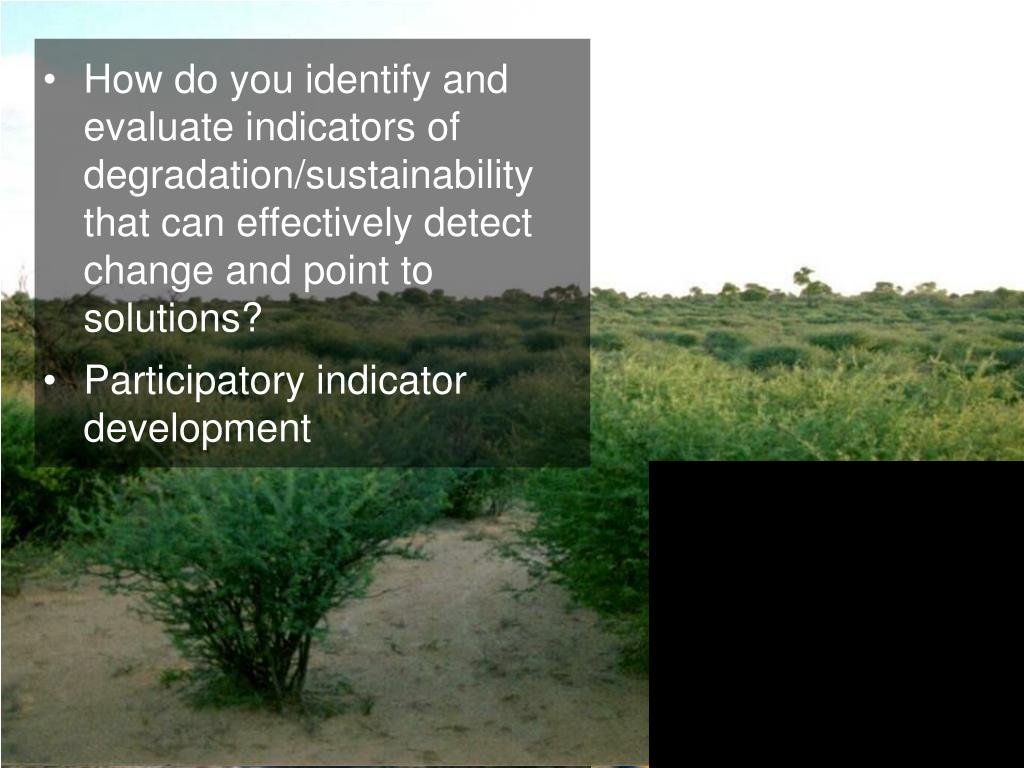 • How do you identify and evaluate indicators of degradation/sustainability that can effectively detect change and point to solutions?

• Participatory indicator development